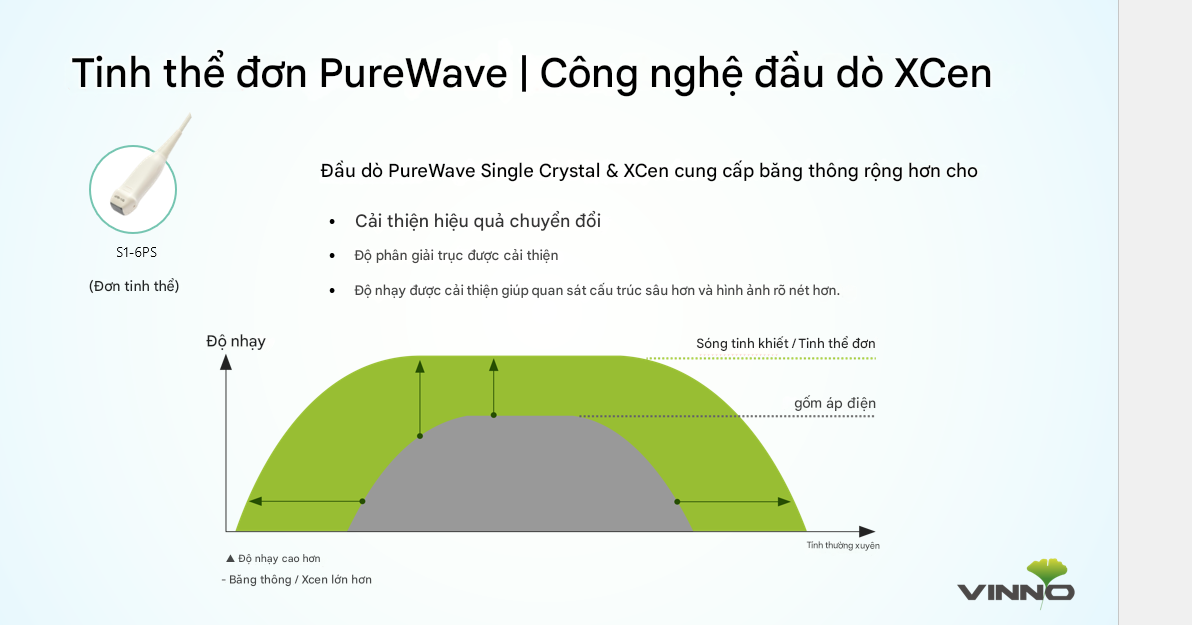 Tinh thể đơn PureWave | Công nghệ đầu dò XCen

S1-6PS

(Đơn tinh thể)

Đầu dò PureWave Single Crystal & XCen cung cấp băng thông rộng hơn cho

• Cải thiện hiệu quả chuyển đổi

• Độ phân giải trục được cải thiện

• Độ nhạy được cải thiện giúp quan sát cấu trúc sâu hơn và hình ảnh rõ nét hơn.

Độ nhạy

Sóng tinh khiết / Tinh thể đơn

gốm áp điện

Tính thường xuyên

▲ Độ nhạy cao hơn

- Băng thông / Xcen lớn hơn

VINNO